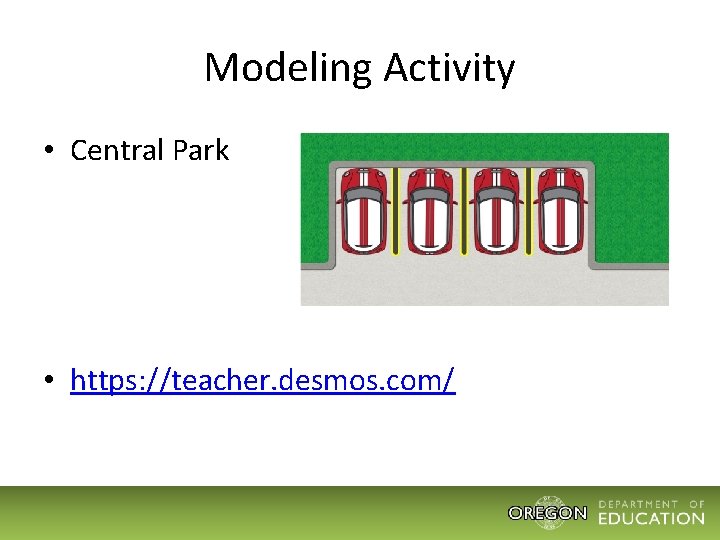 Modeling Activity

• Central Park

• https://teacher.desmos.com/

OREGON DEPARTMENT OF EDUCATION